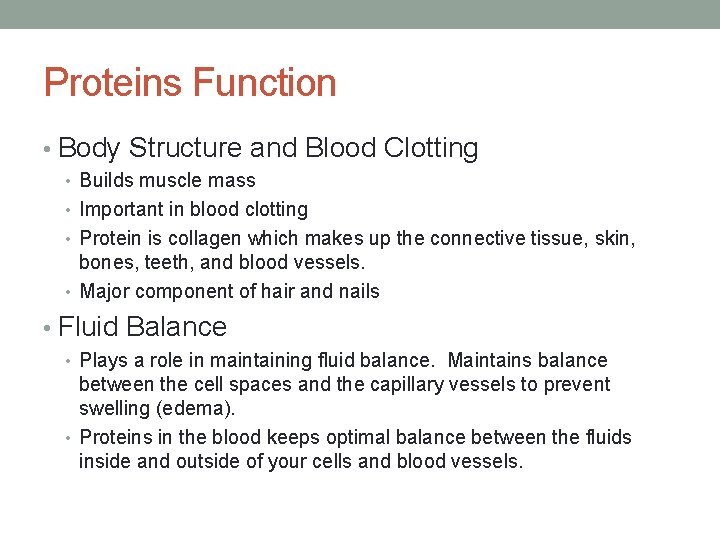 Proteins Function

• Body Structure and Blood Clotting
  • Builds muscle mass
  • Important in blood clotting
  • Protein is collagen which makes up the connective tissue, skin, bones, teeth, and blood vessels.
  • Major component of hair and nails
• Fluid Balance
  • Plays a role in maintaining fluid balance. Maintains balance between the cell spaces and the capillary vessels to prevent swelling (edema).
  • Proteins in the blood keeps optimal balance between the fluids inside and outside of your cells and blood vessels.